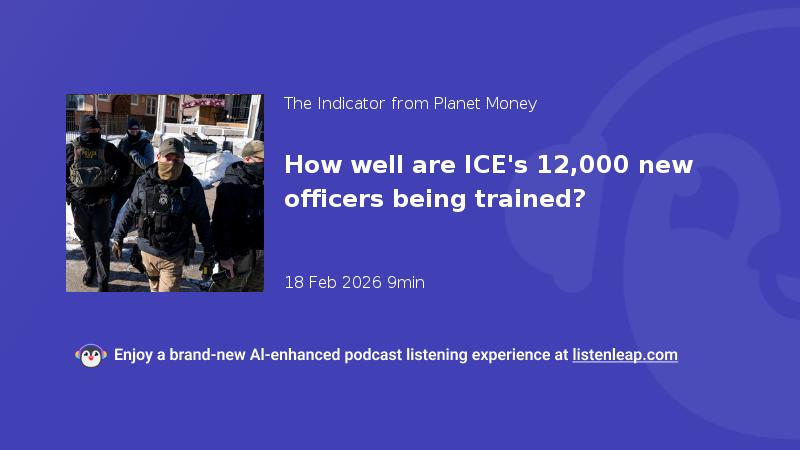 The Indicator from Planet Money

How well are ICE's 12,000 new officers being trained?

18 Feb 2026 9min

Enjoy a brand-new AI-enhanced podcast listening experience at listenleap.com